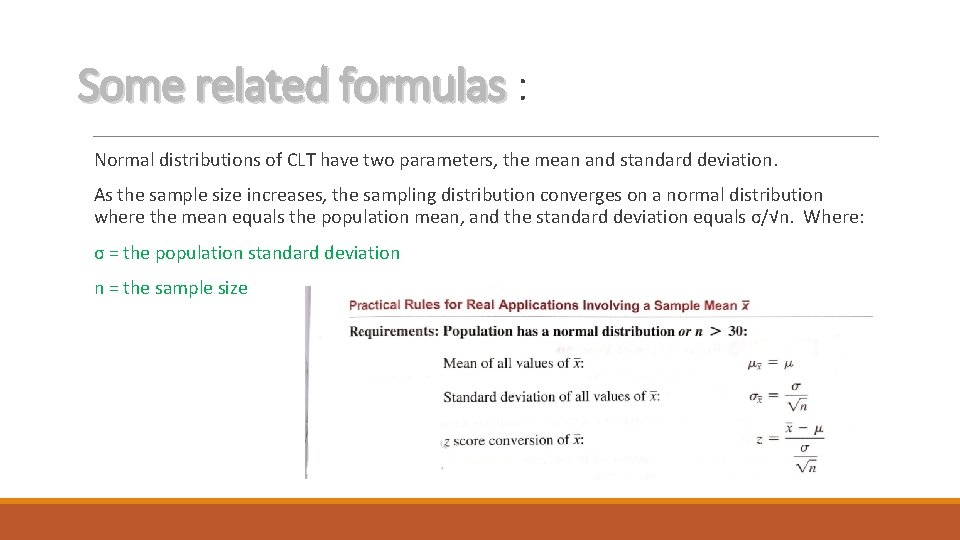 Some related formulas :

Normal distributions of CLT have two parameters, the mean and standard deviation.

As the sample size increases, the sampling distribution converges on a normal distribution where the mean equals the population mean, and the standard deviation equals σ/√n. Where:

σ = the population standard deviation

n = the sample size

Practical Rules for Real Applications Involving a Sample Mean $\bar{x}$

Requirements: Population has a normal distribution or $n > 30$:

Mean of all values of $\bar{x}$: $\mu_{\bar{x}} = \mu$

Standard deviation of all values of $\bar{x}$: $\sigma_{\bar{x}} = \frac{\sigma}{\sqrt{n}}$

$z$ score conversion of $\bar{x}$: $z = \frac{\bar{x} - \mu}{\frac{\sigma}{\sqrt{n}}}$